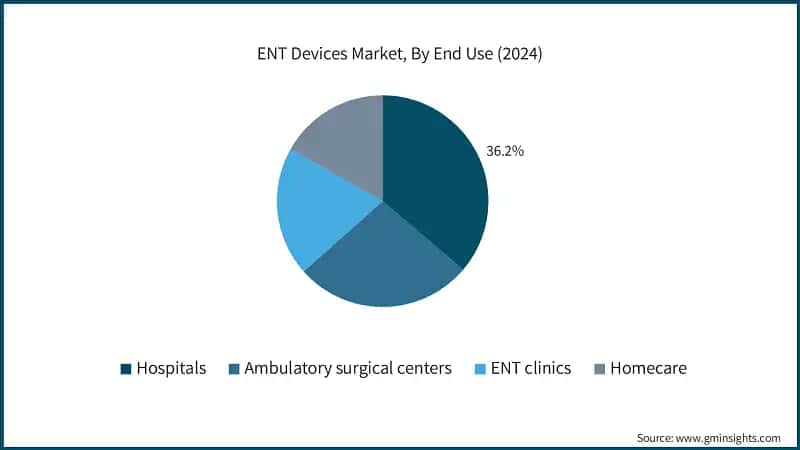 ENT Devices Market, By End Use (2024)

36.2%

Hospitals Ambulatory surgical centers ENT clinics Homecare

Source: www.gminsights.com